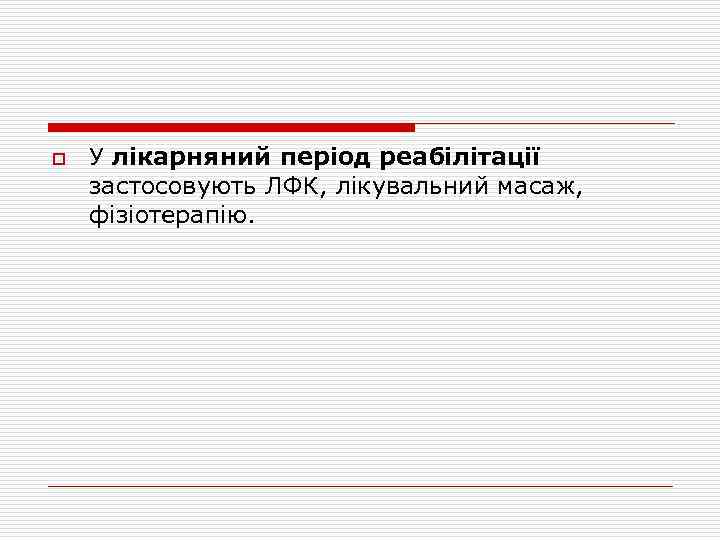 У лікарняний період реабілітації застосовують ЛФК, лікувальний масаж, фізіотерапію.